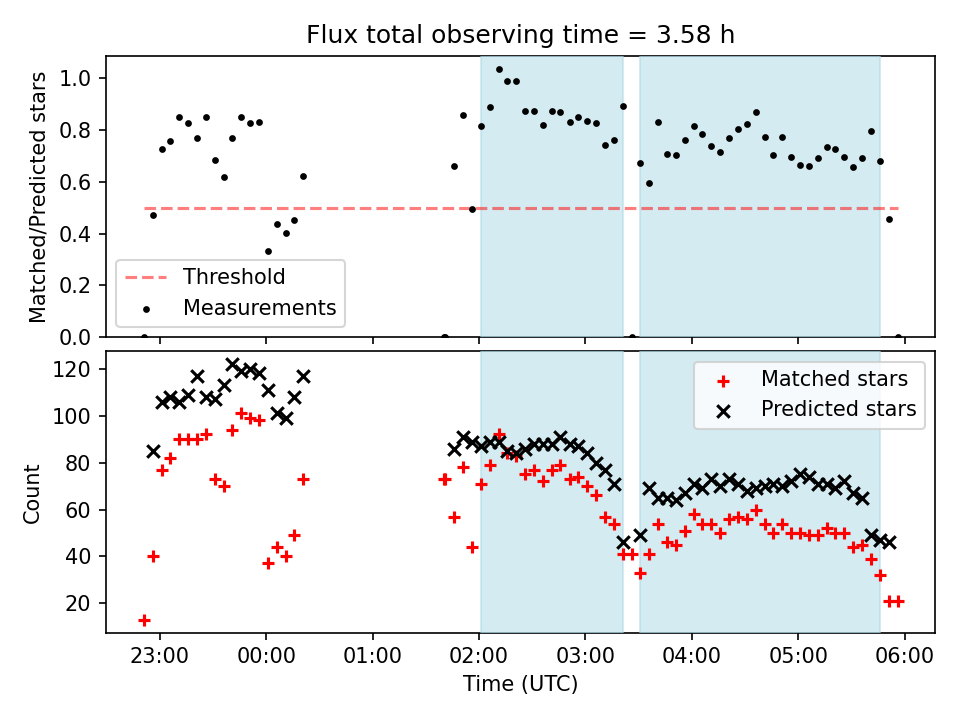 Flux total observing time = 3.58 h

Matched/Predicted stars

1.0
0.8
0.6
0.4
0.2
0.0

Threshold
Measurements

Count

120
100
80
60
40
20

Matched stars
Predicted stars

23:00 00:00 01:00 02:00 03:00 04:00 05:00 06:00

Time (UTC)